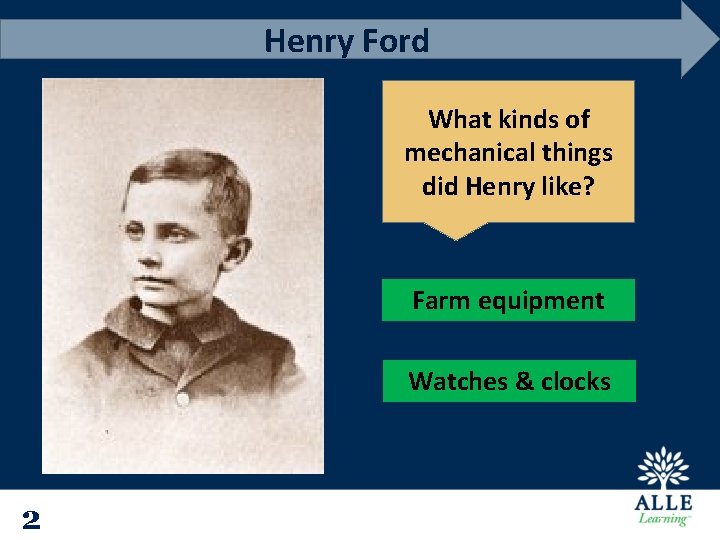 Henry Ford

What kinds of mechanical things did Henry like?

Farm equipment

Watches & clocks

2

ALLE
Learning